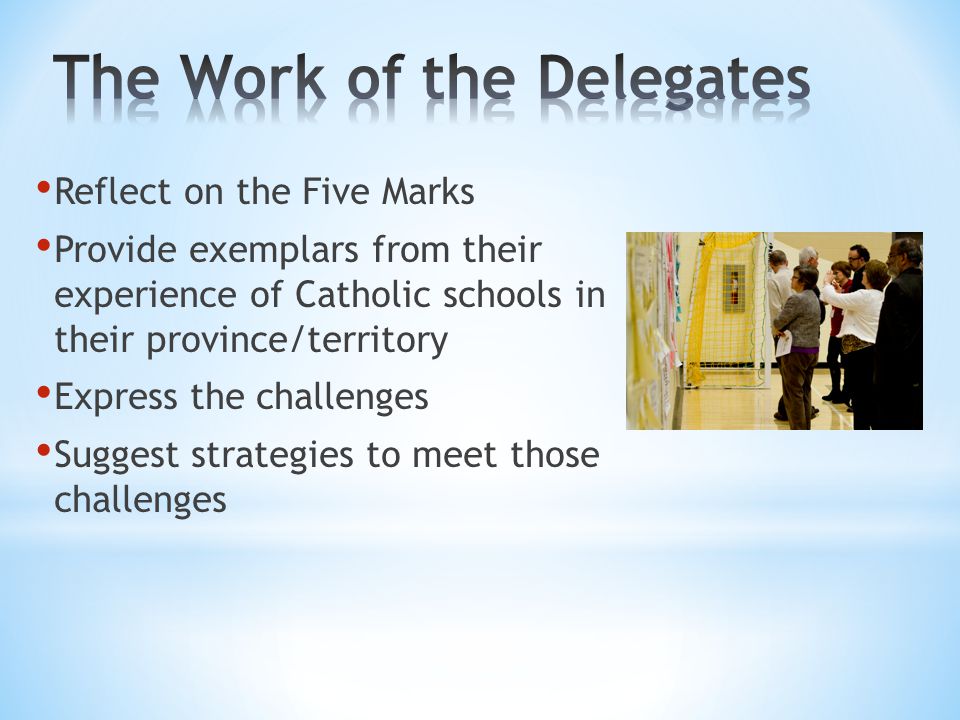 The Work of the Delegates

• Reflect on the Five Marks
• Provide exemplars from their experience of Catholic schools in their province/territory
• Express the challenges
• Suggest strategies to meet those challenges